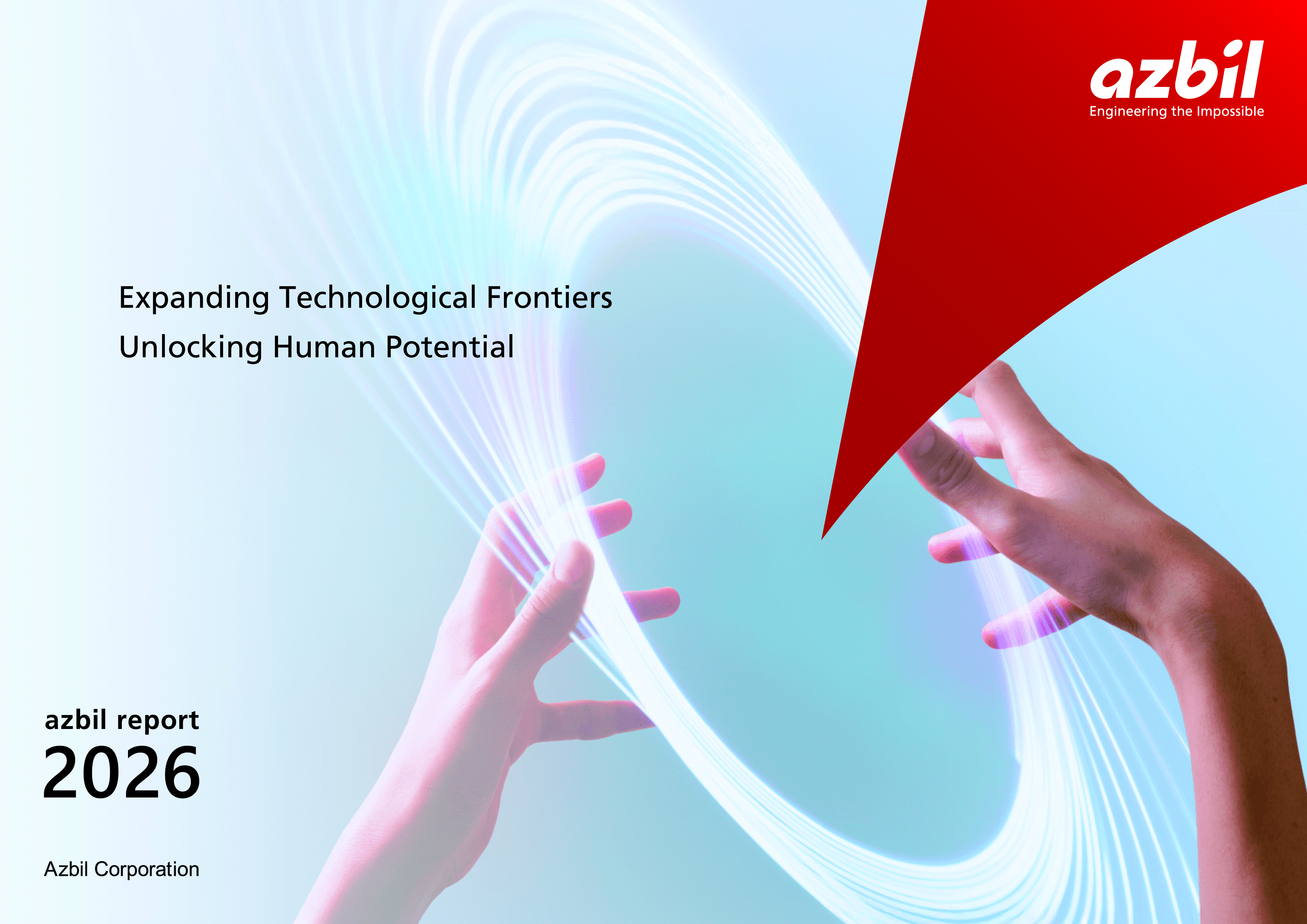 azbil
Engineering the Impossible

Expanding Technological Frontiers
Unlocking Human Potential

azbil report
2026

Azbil Corporation